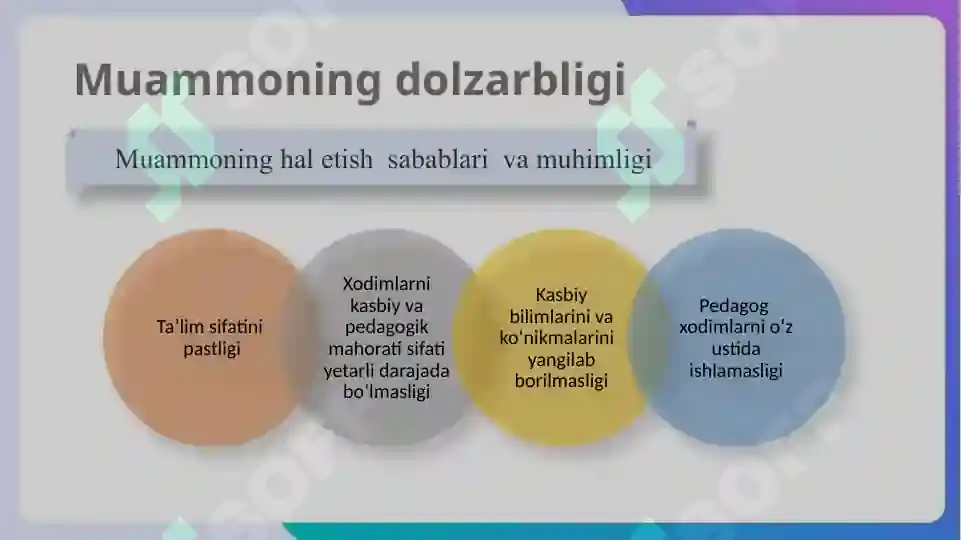 Muammoning dolzarbligi

Muammoning hal etish sabablari va muhimligi

Ta'lim sifatini pastligi

Xodimlarni kasbiy va pedagogik mahorati sifati yetarli darajada bo'lmasligi

Kasbiy bilimlarini va ko'nikmalarini yangilab borilmasligi

Pedagog xodimlarni o'z ustida ishlamasligi